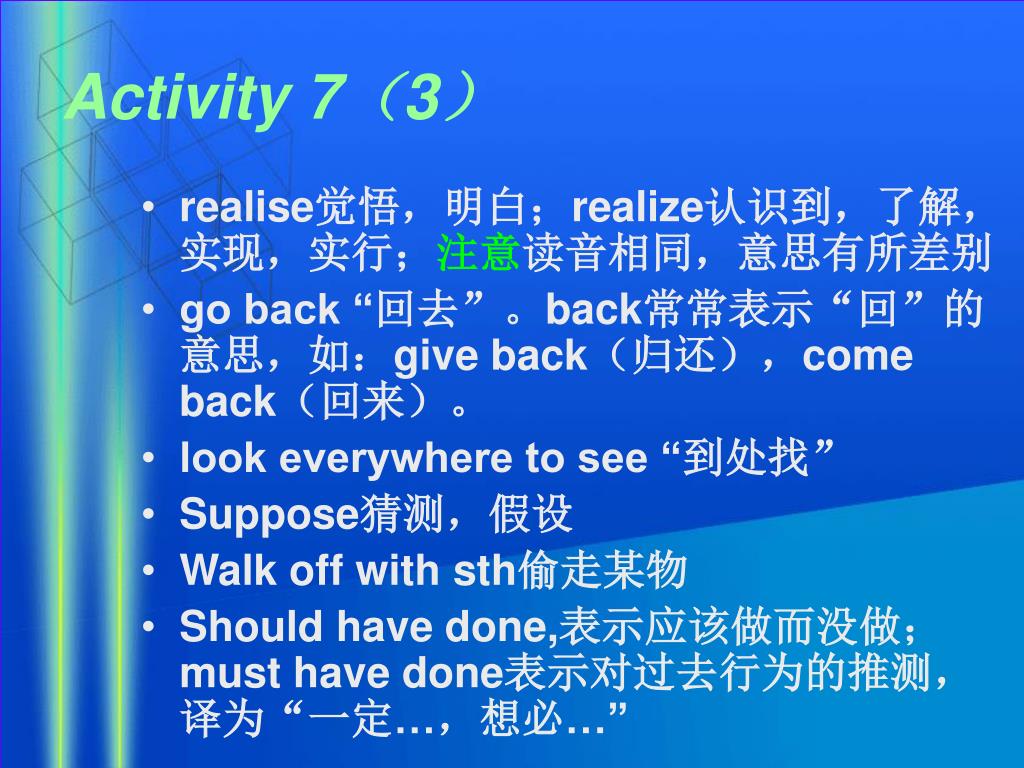 Activity 7（3）

• realise觉悟，明白；realize认识到，了解，实现，实行；注意读音相同，意思有所差别
• go back “回去”。back常常表示“回”的意思，如：give back（归还），come back（回来）。
• look everywhere to see “到处找”
• Suppose猜测，假设
• Walk off with sth偷走某物
• Should have done,表示应该做而没做；must have done表示对过去行为的推测，译为“一定…，想必…”